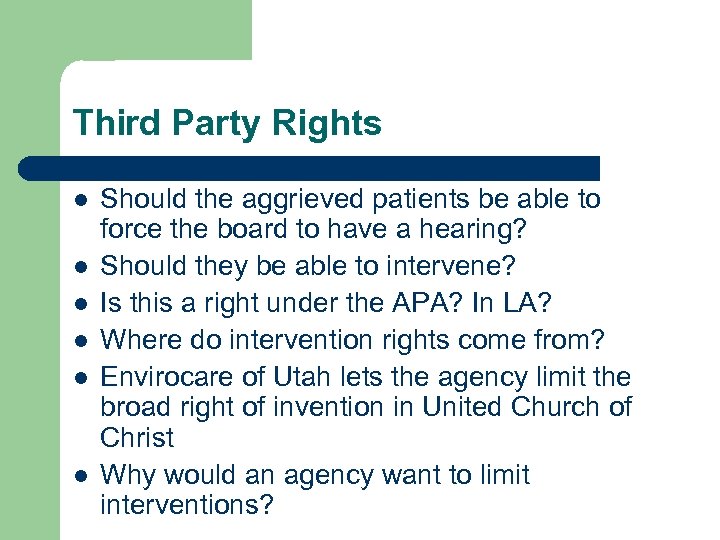 Third Party Rights

- Should the aggrieved patients be able to force the board to have a hearing?
- Should they be able to intervene?
- Is this a right under the APA? In LA?
- Where do intervention rights come from?
- Envirocare of Utah lets the agency limit the broad right of invention in United Church of Christ
- Why would an agency want to limit interventions?